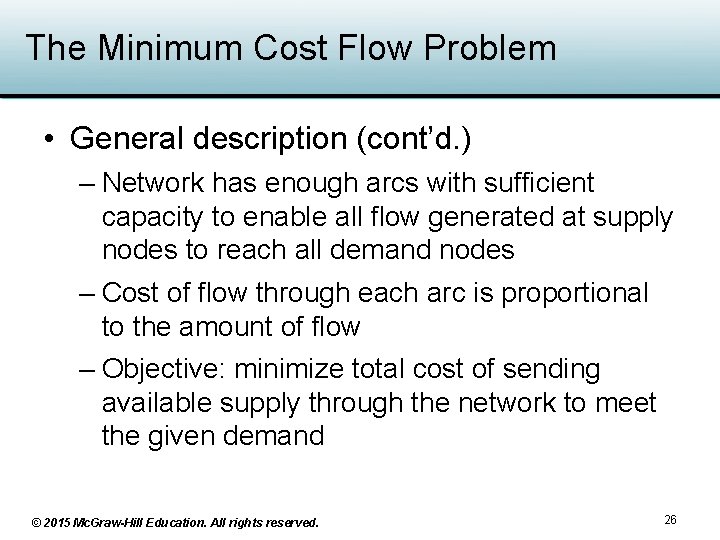 The Minimum Cost Flow Problem

• General description (cont'd.)

– Network has enough arcs with sufficient capacity to enable all flow generated at supply nodes to reach all demand nodes

– Cost of flow through each arc is proportional to the amount of flow

– Objective: minimize total cost of sending available supply through the network to meet the given demand

© 2015 McGraw-Hill Education. All rights reserved.

26